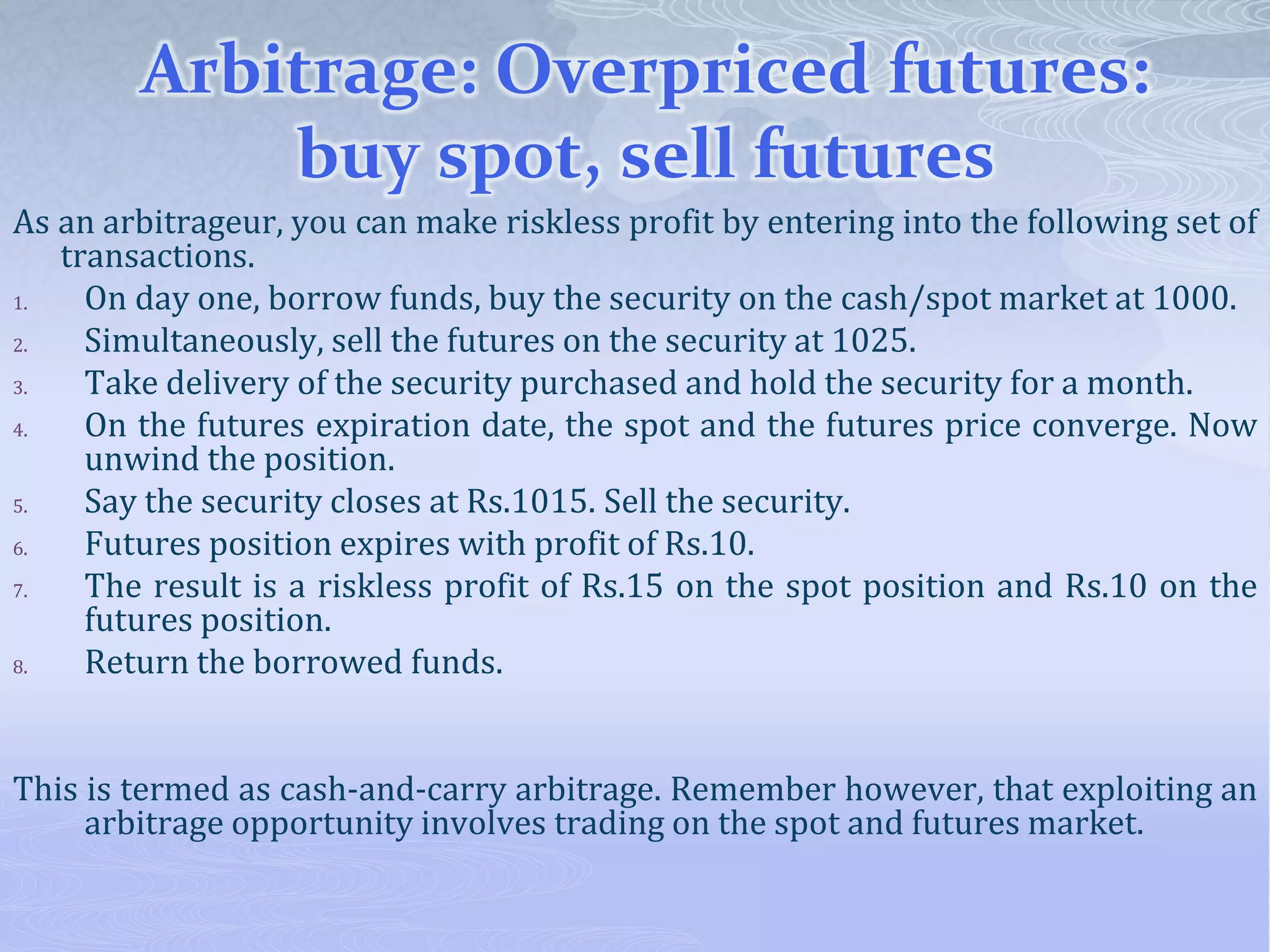 Arbitrage: Overpriced futures: buy spot, sell futures

As an arbitrageur, you can make riskless profit by entering into the following set of transactions.

1. On day one, borrow funds, buy the security on the cash/spot market at 1000.
2. Simultaneously, sell the futures on the security at 1025.
3. Take delivery of the security purchased and hold the security for a month.
4. On the futures expiration date, the spot and the futures price converge. Now unwind the position.
5. Say the security closes at Rs.1015. Sell the security.
6. Futures position expires with profit of Rs.10.
7. The result is a riskless profit of Rs.15 on the spot position and Rs.10 on the futures position.
8. Return the borrowed funds.

This is termed as cash-and-carry arbitrage. Remember however, that exploiting an arbitrage opportunity involves trading on the spot and futures market.